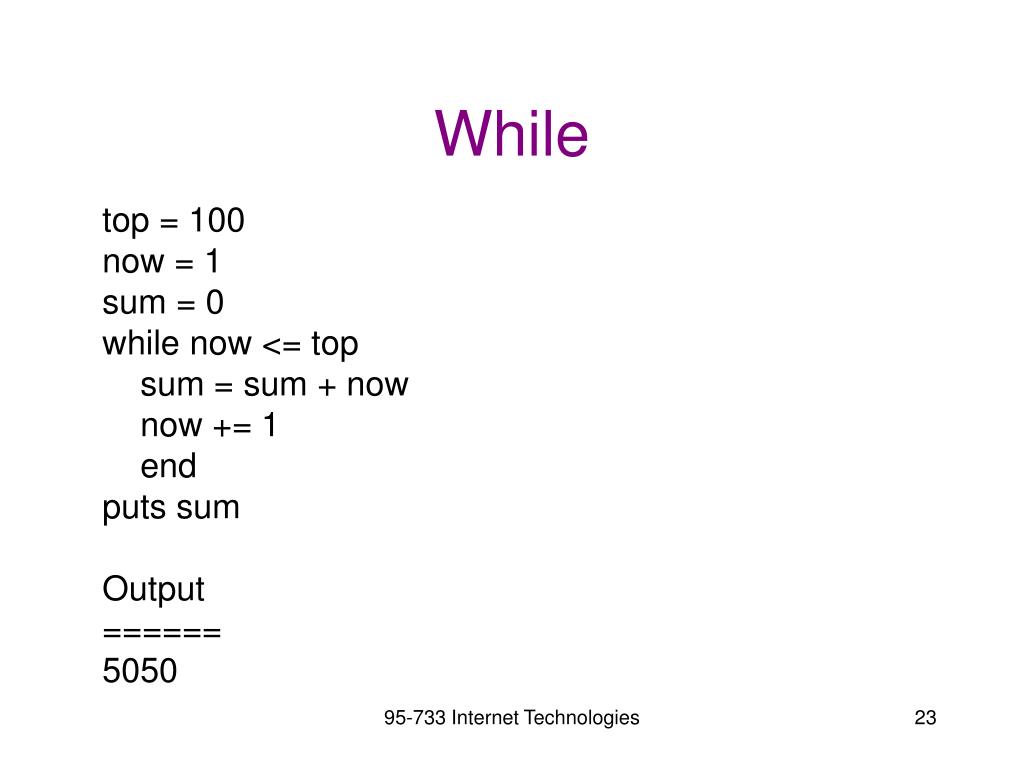 While

top = 100
now = 1
sum = 0
while now <= top
    sum = sum + now
    now += 1
    end
puts sum

Output
======
5050

95-733 Internet Technologies

23